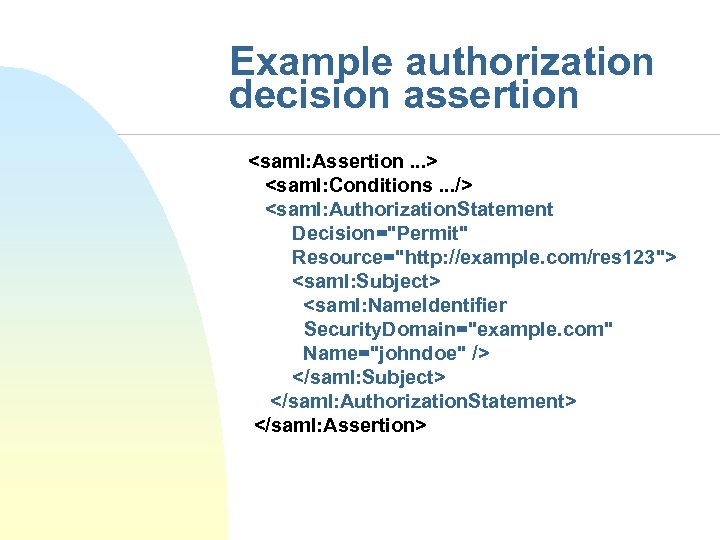 Example authorization decision assertion

<saml:Assertion ...>
<saml:Conditions .../>
<saml:AuthorizationStatement
Decision="Permit"
Resource="http://example.com/res123">
<saml:Subject>
<saml:NameIdentifier
SecurityDomain="example.com"
Name="johndoe" />
</saml:Subject>
</saml:AuthorizationStatement>
</saml:Assertion>